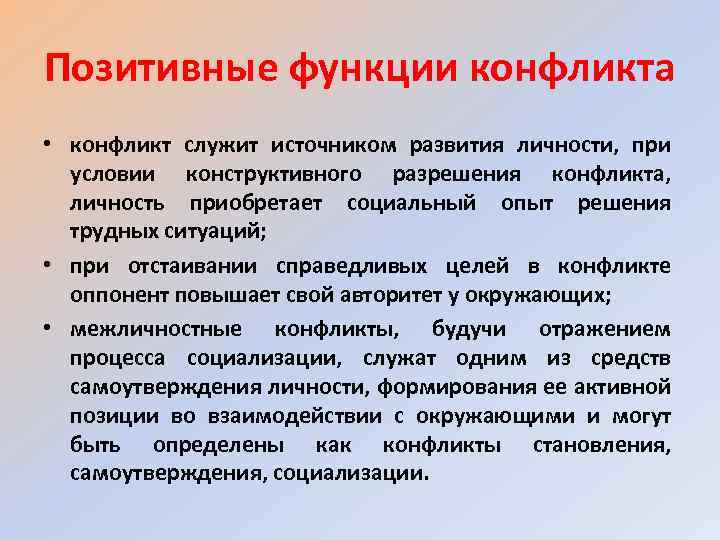 Позитивные функции конфликта

• конфликт служит источником развития личности, при условии конструктивного разрешения конфликта, личность приобретает социальный опыт решения трудных ситуаций;

• при отстаивании справедливых целей в конфликте оппонент повышает свой авторитет у окружающих;

• межличностные конфликты, будучи отражением процесса социализации, служат одним из средств самоутверждения личности, формирования ее активной позиции во взаимодействии с окружающими и могут быть определены как конфликты становления, самоутверждения, социализации.